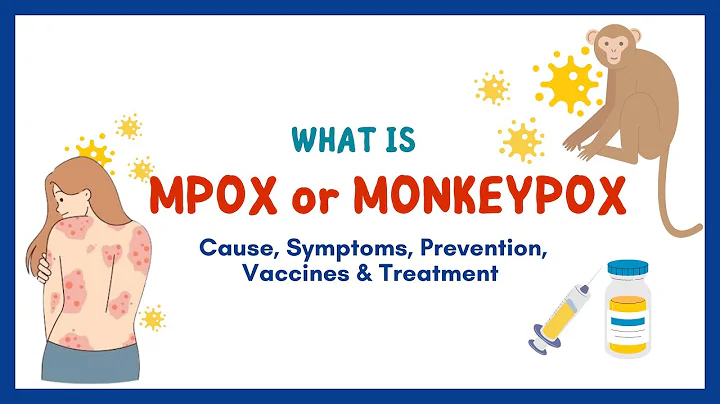 WHAT IS
MPOX or MONKEYPOX
Cause, Symptoms, Prevention, Vaccines & Treatment